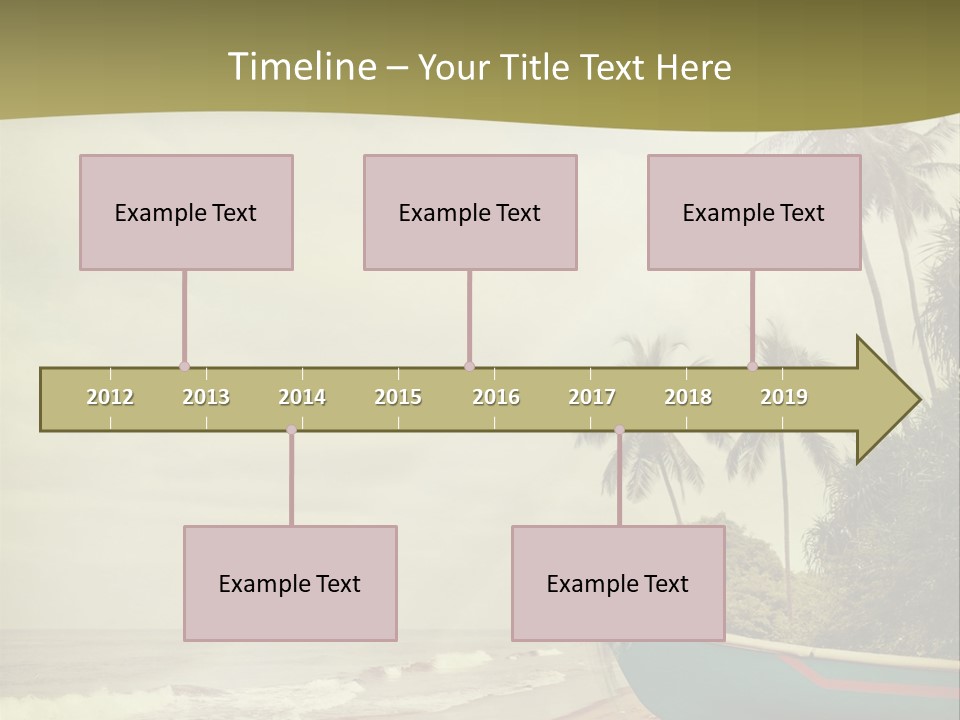 Timeline – Your Title Text Here

Example Text

Example Text

Example Text

2012 2013 2014 2015 2016 2017 2018 2019

Example Text

Example Text